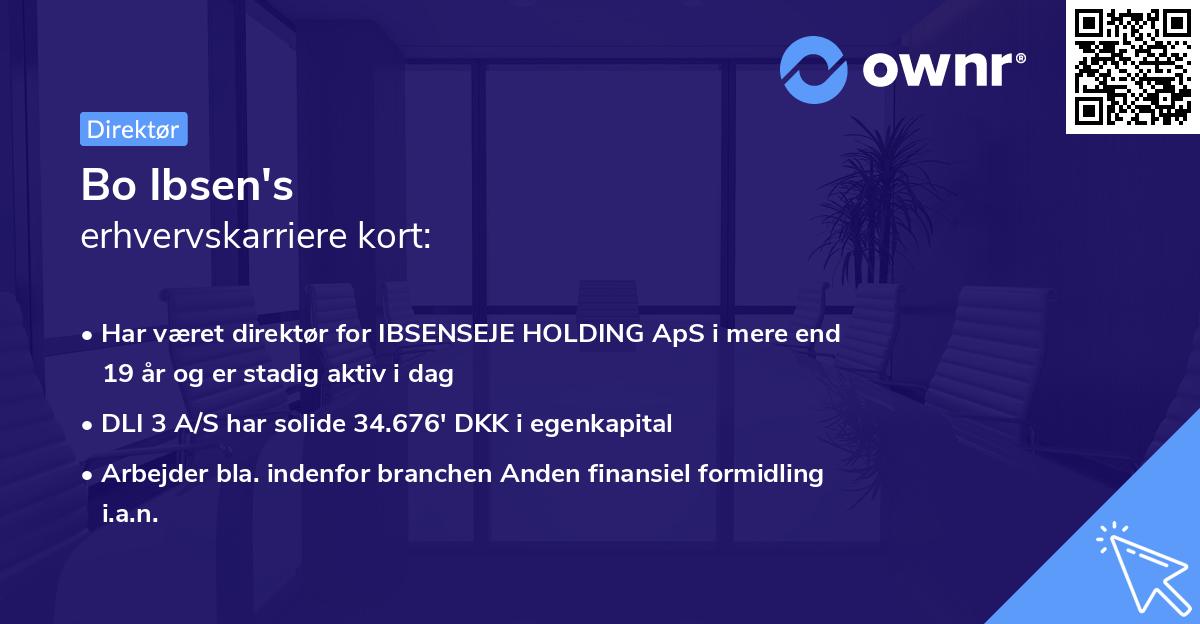 ownr®

Direktør

Bo Ibsen's
erhvervskarriere kort:

• Har været direktør for IBSENSEJE HOLDING ApS i mere end 19 år og er stadig aktiv i dag
• DLI 3 A/S har solide 34.676' DKK i egenkapital
• Arbejder bla. indenfor branchen Anden finansiel formidling i.a.n.